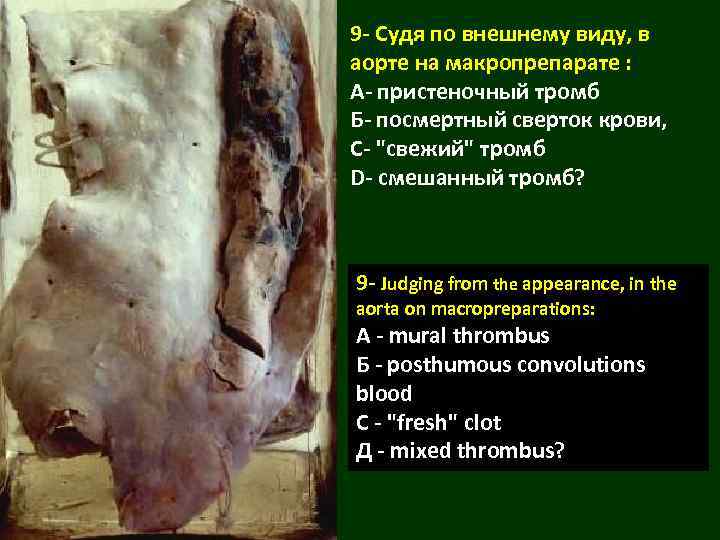 9- Судя по внешнему виду, в аорте на макропрепарате :
А- пристеночный тромб
Б- посмертный сверток крови,
С- "свежий" тромб
D- смешанный тромб?

9- Judging from the appearance, in the aorta on macropreparations:
A - mural thrombus
Б - posthumous convolutions blood
C - "fresh" clot
Д - mixed thrombus?